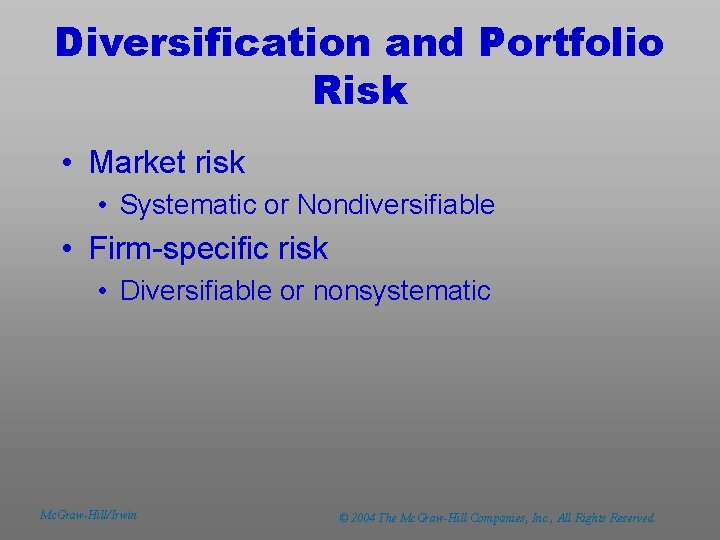 Diversification and Portfolio Risk

• Market risk
  • Systematic or Nondiversifiable
• Firm-specific risk
  • Diversifiable or nonsystematic

McGraw-Hill/Irwin

© 2004 The McGraw-Hill Companies, Inc., All Rights Reserved.